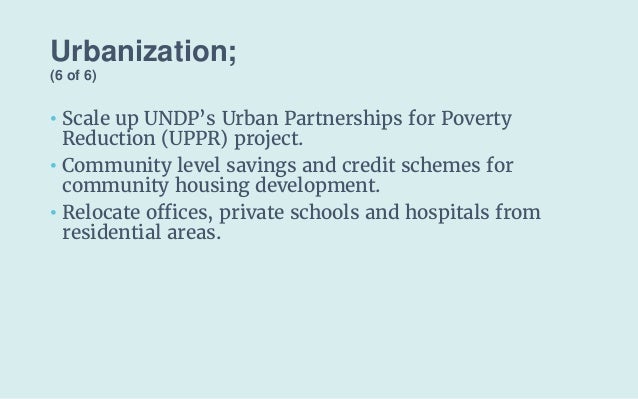 Urbanization;
(6 of 6)

• Scale up UNDP's Urban Partnerships for Poverty Reduction (UPPR) project.
• Community level savings and credit schemes for community housing development.
• Relocate offices, private schools and hospitals from residential areas.